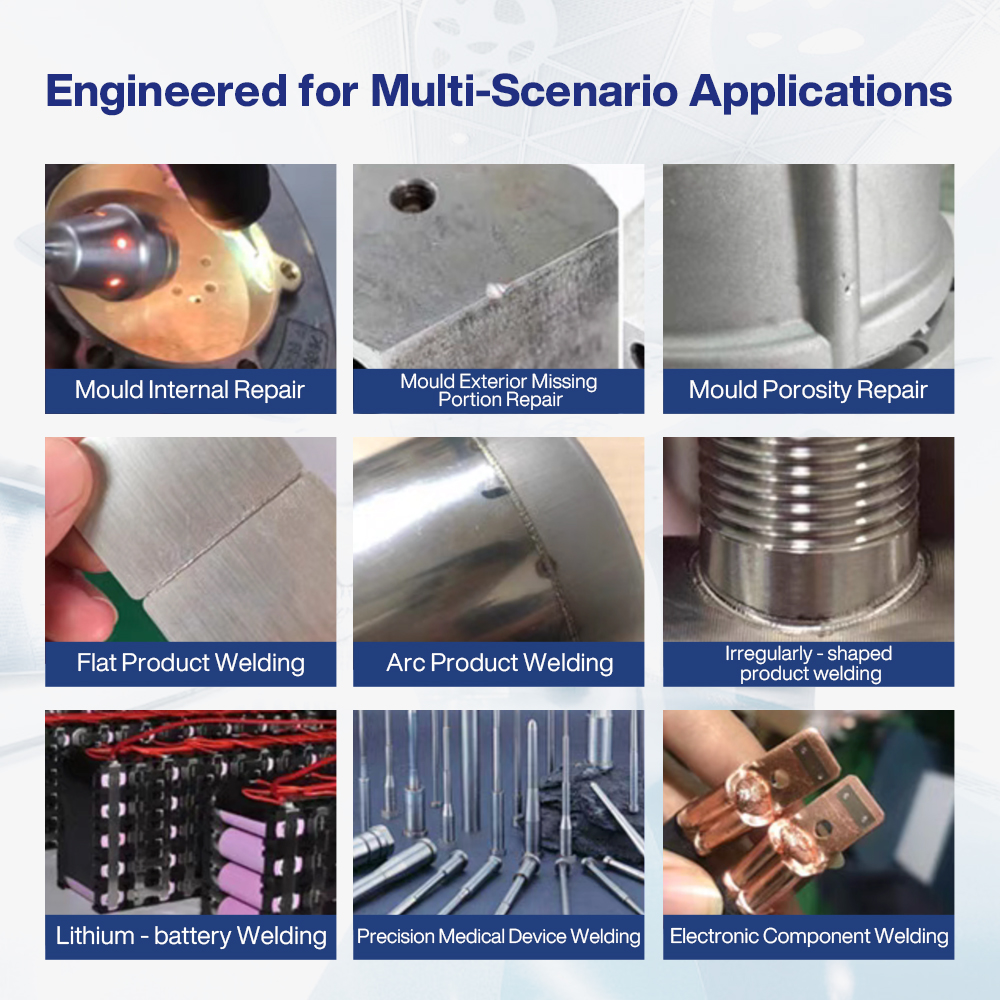 Engineered for Multi-Scenario Applications

Mould Internal Repair

Mould Exterior Missing Portion Repair

Mould Porosity Repair

Flat Product Welding

Arc Product Welding

Irregularly - shaped product welding

Lithium - battery Welding

Precision Medical Device Welding

Electronic Component Welding